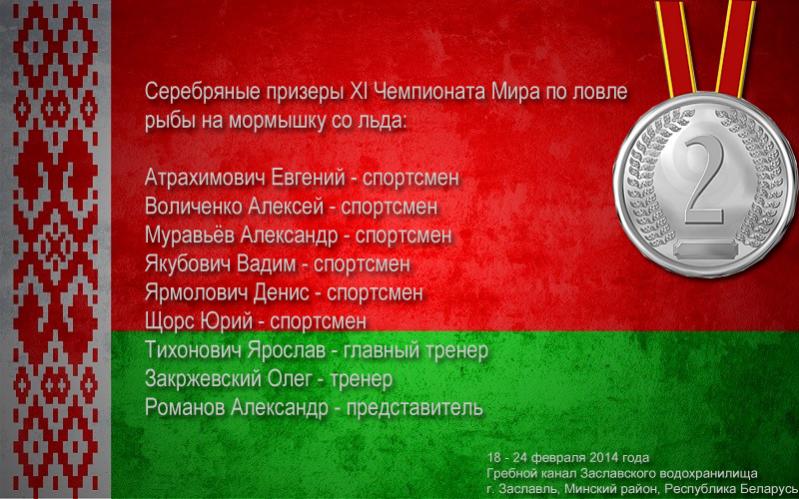 Серебряные призеры XI Чемпионата Мира по ловле рыбы на мормышку со льда:

Атрахимович Евгений - спортсмен
Воличенко Алексей - спортсмен
Муравьёв Александр - спортсмен
Якубович Вадим - спортсмен
Ярмолович Денис - спортсмен
Щорс Юрий - спортсмен
Тихонович Ярослав - главный тренер
Закржевский Олег - тренер
Романов Александр - представитель

2

18 - 24 февраля 2014 года
Гребной канал Заславского водохранилища
г. Заславль, Минский район, Республика Беларусь